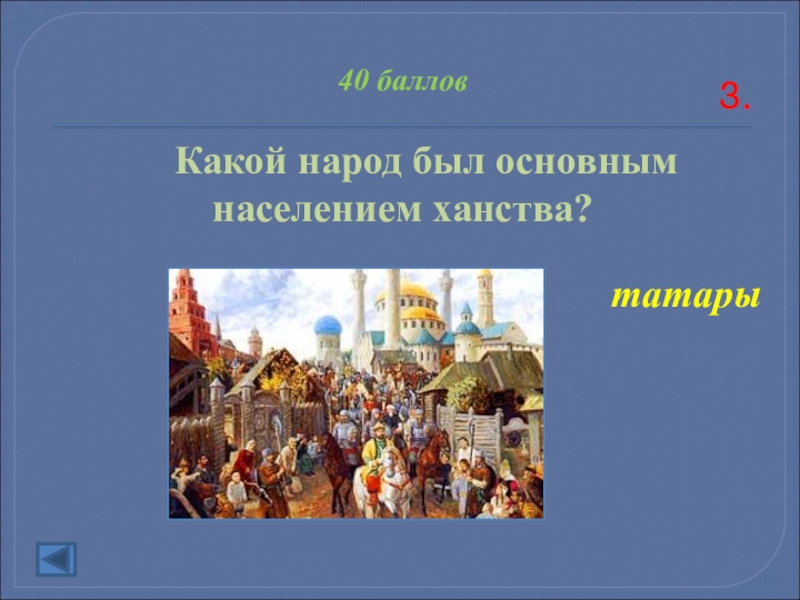 40 баллов

3.

Какой народ был основным населением ханства?

татары